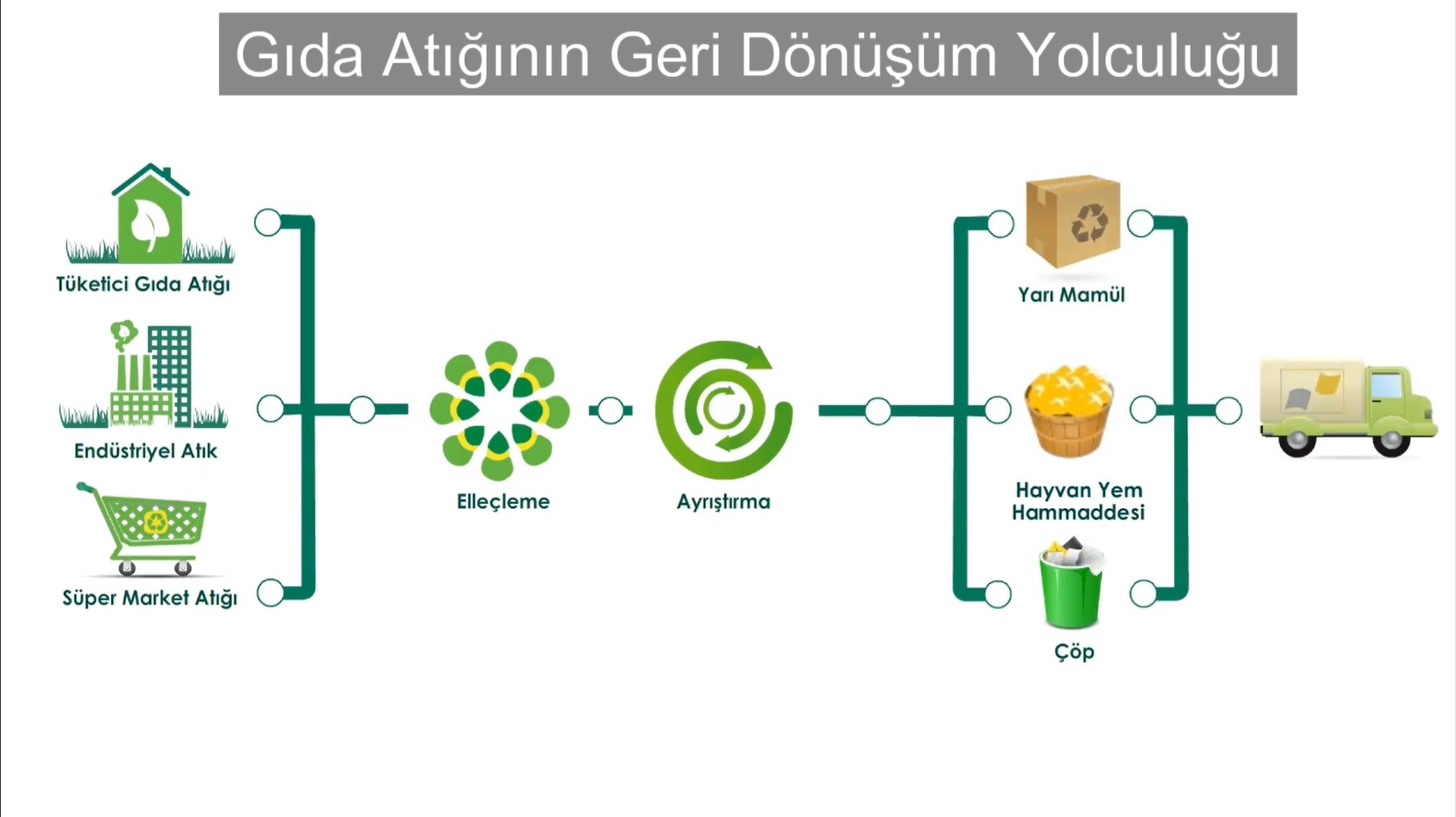 Gıda Atığının Geri Dönüşüm Yolculuğu

Tüketici Gıda Atığı

Endüstriyel Atık

Süper Market Atığı

Elleçleme

Ayrıştırma

Yarı Mamül

Hayvan Yem Hammaddesi

Çöp